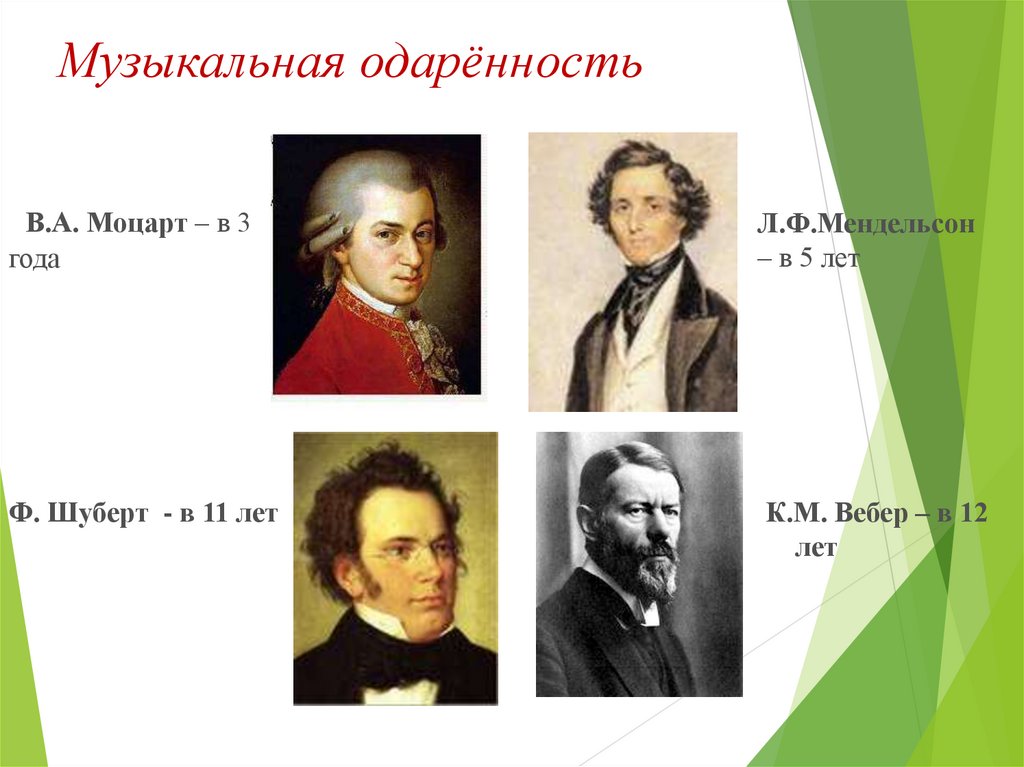 Музыкальная одарённость

В.А. Моцарт – в 3 года

Л.Ф.Мендельсон – в 5 лет

Ф. Шуберт - в 11 лет

К.М. Вебер – в 12 лет